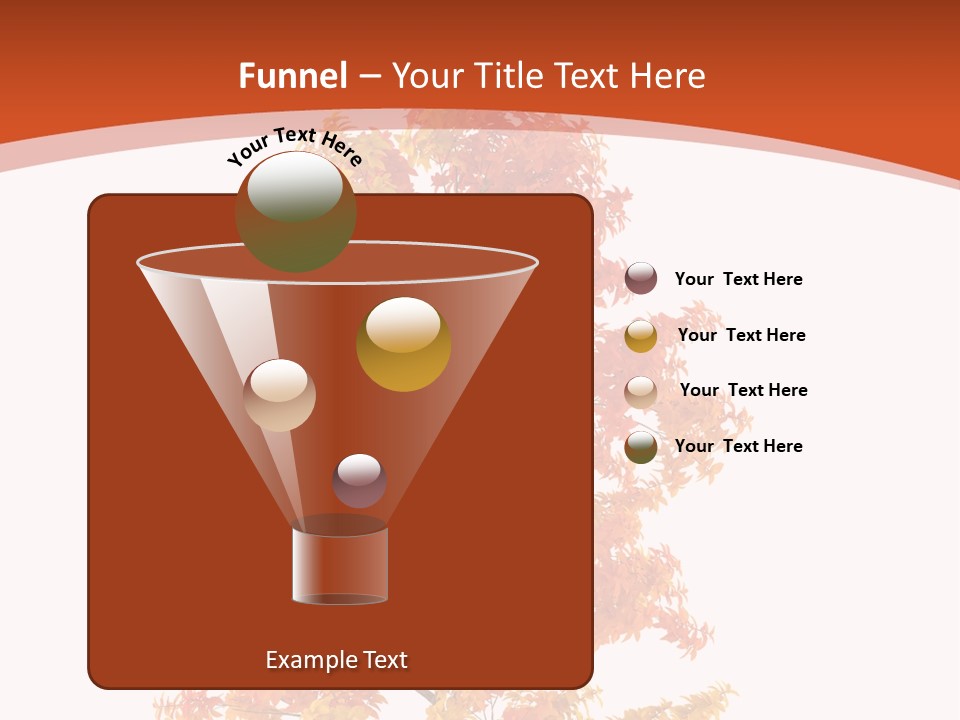 Funnel – Your Title Text Here

Your Text Here

Your Text Here

Your Text Here

Your Text Here

Your Text Here

Example Text